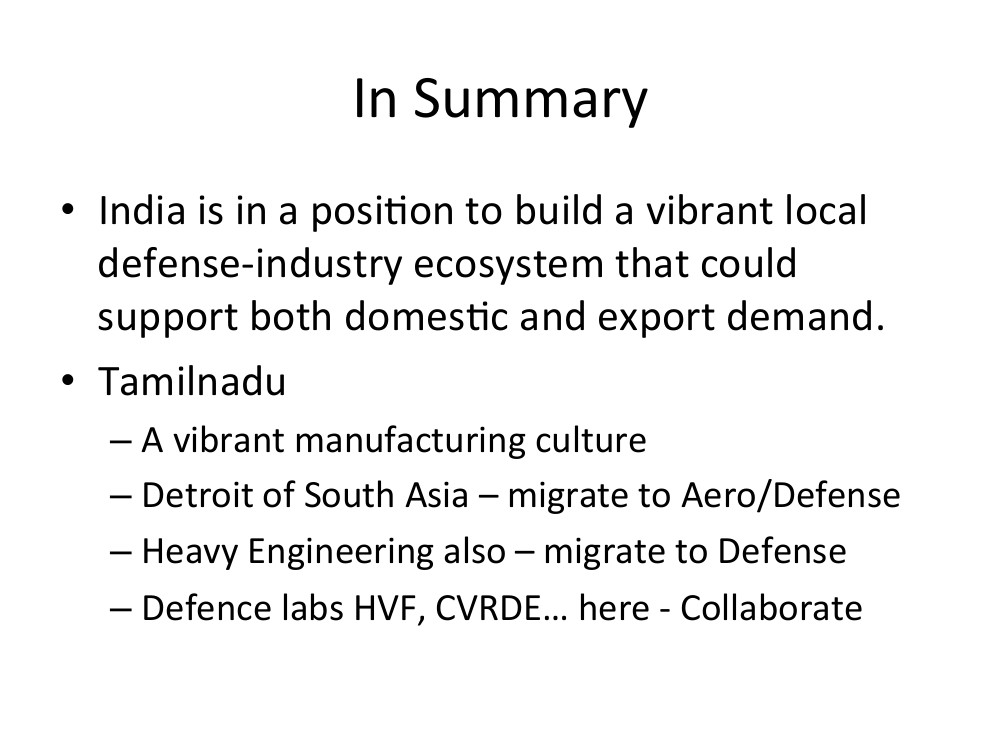 In Summary

• India is in a position to build a vibrant local defense-industry ecosystem that could support both domestic and export demand.

• Tamilnadu
– A vibrant manufacturing culture
– Detroit of South Asia – migrate to Aero/Defense
– Heavy Engineering also – migrate to Defense
– Defence labs HVF, CVRDE… here - Collaborate